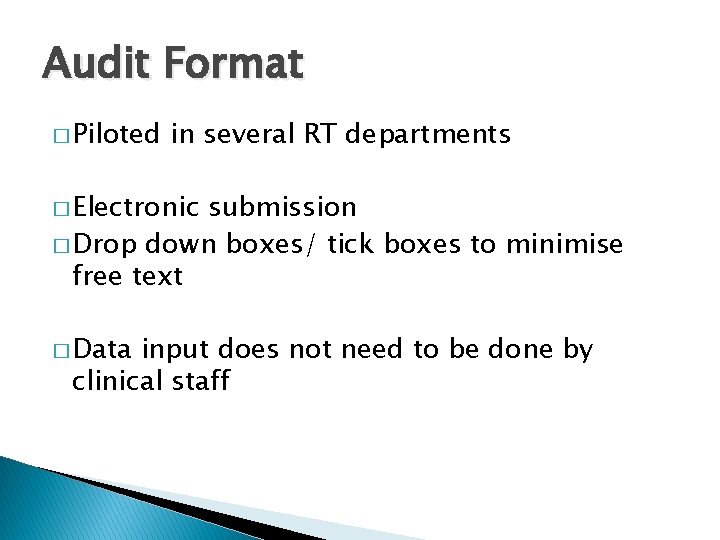 Audit Format

□ Piloted in several RT departments

□ Electronic submission

□ Drop down boxes/ tick boxes to minimise free text

□ Data input does not need to be done by clinical staff